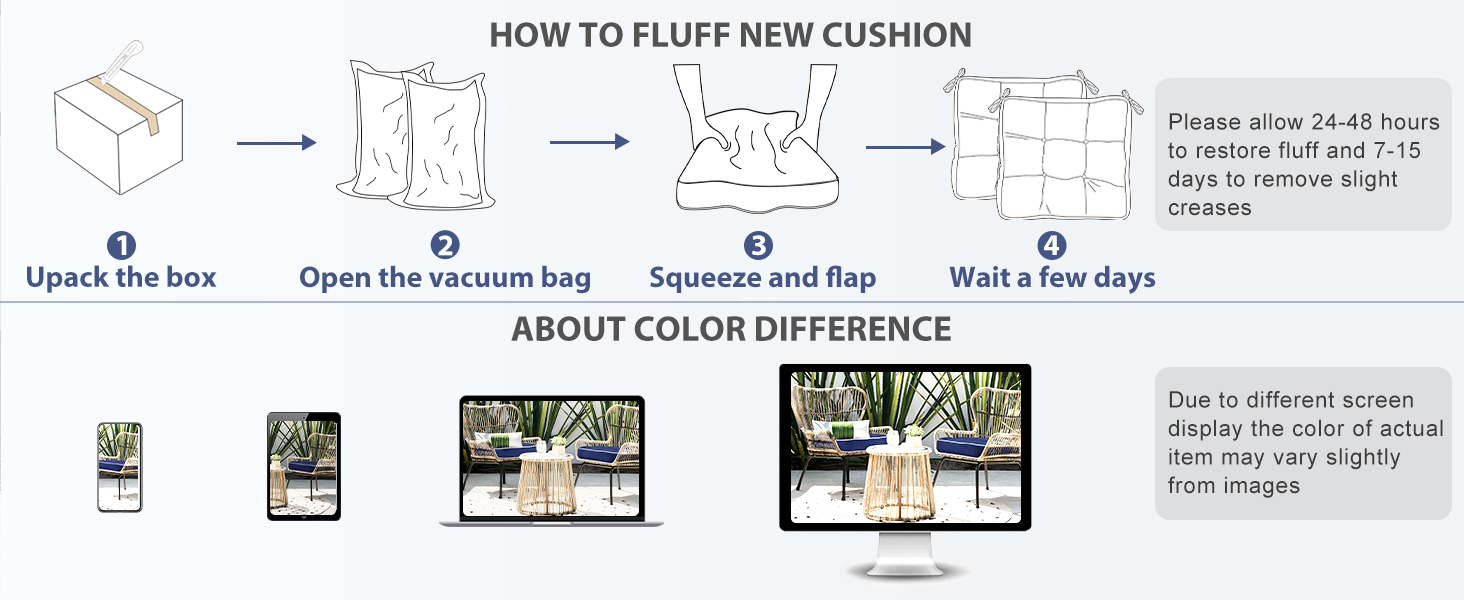 HOW TO FLUFF NEW CUSHION

1
Upack the box

2
Open the vacuum bag

3
Squeeze and flap

4
Wait a few days

Please allow 24-48 hours to restore fluff and 7-15 days to remove slight creases

ABOUT COLOR DIFFERENCE

Due to different screen display the color of actual item may vary slightly from images